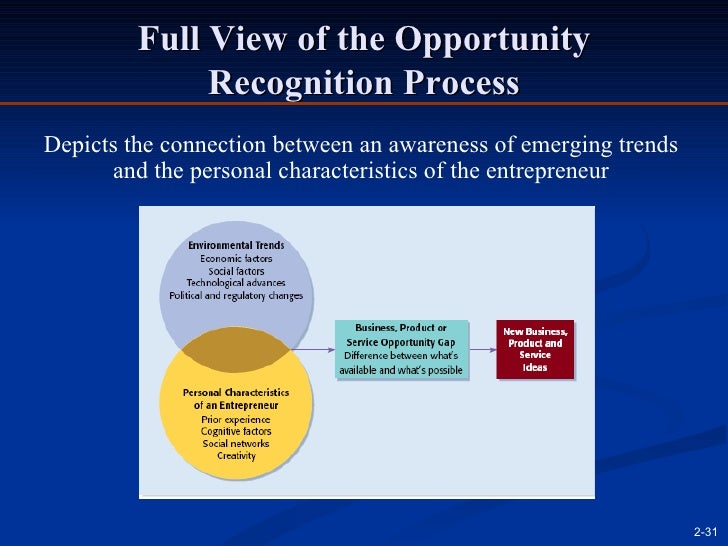 Full View of the Opportunity Recognition Process

Depicts the connection between an awareness of emerging trends and the personal characteristics of the entrepreneur

Environmental Trends
Economic factors
Social factors
Technological advances
Political and regulatory changes

Personal Characteristics of an Entrepreneur
Prior experience
Cognitive factors
Social networks
Creativity

Business, Product or Service Opportunity Gap
Difference between what's available and what's possible

New Business, Product and Service Ideas

2-31